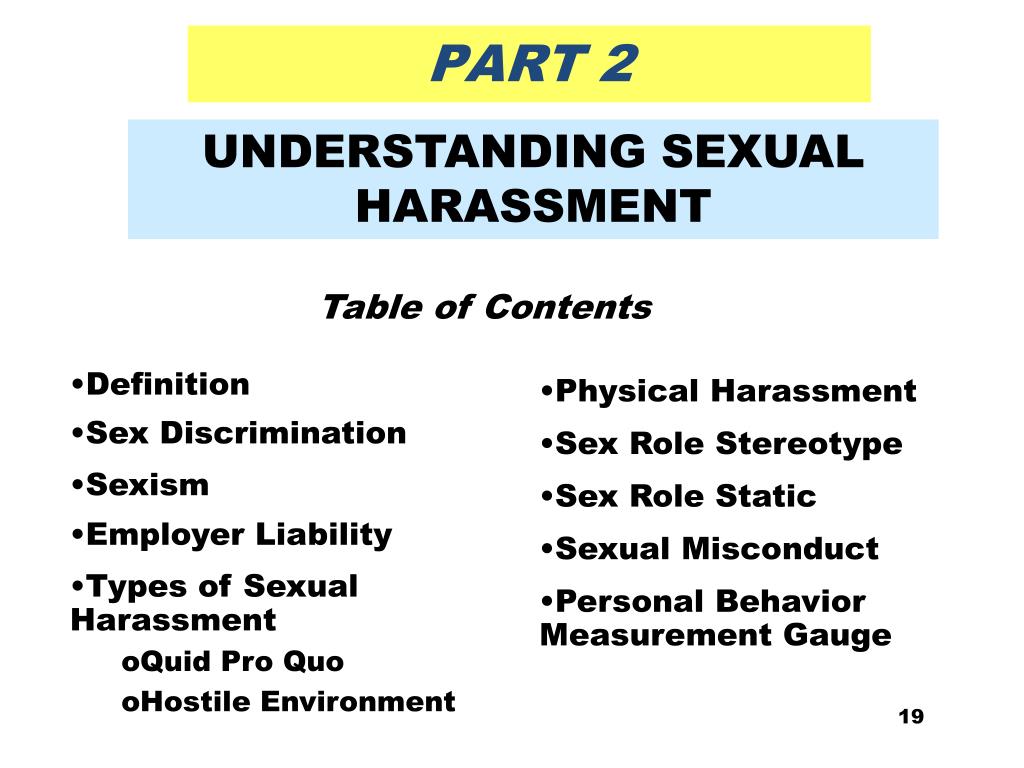 PART 2

UNDERSTANDING SEXUAL HARASSMENT

Table of Contents

•Definition
•Sex Discrimination
•Sexism
•Employer Liability
•Types of Sexual Harassment
oQuid Pro Quo
oHostile Environment

•Physical Harassment
•Sex Role Stereotype
•Sex Role Static
•Sexual Misconduct
•Personal Behavior Measurement Gauge

19